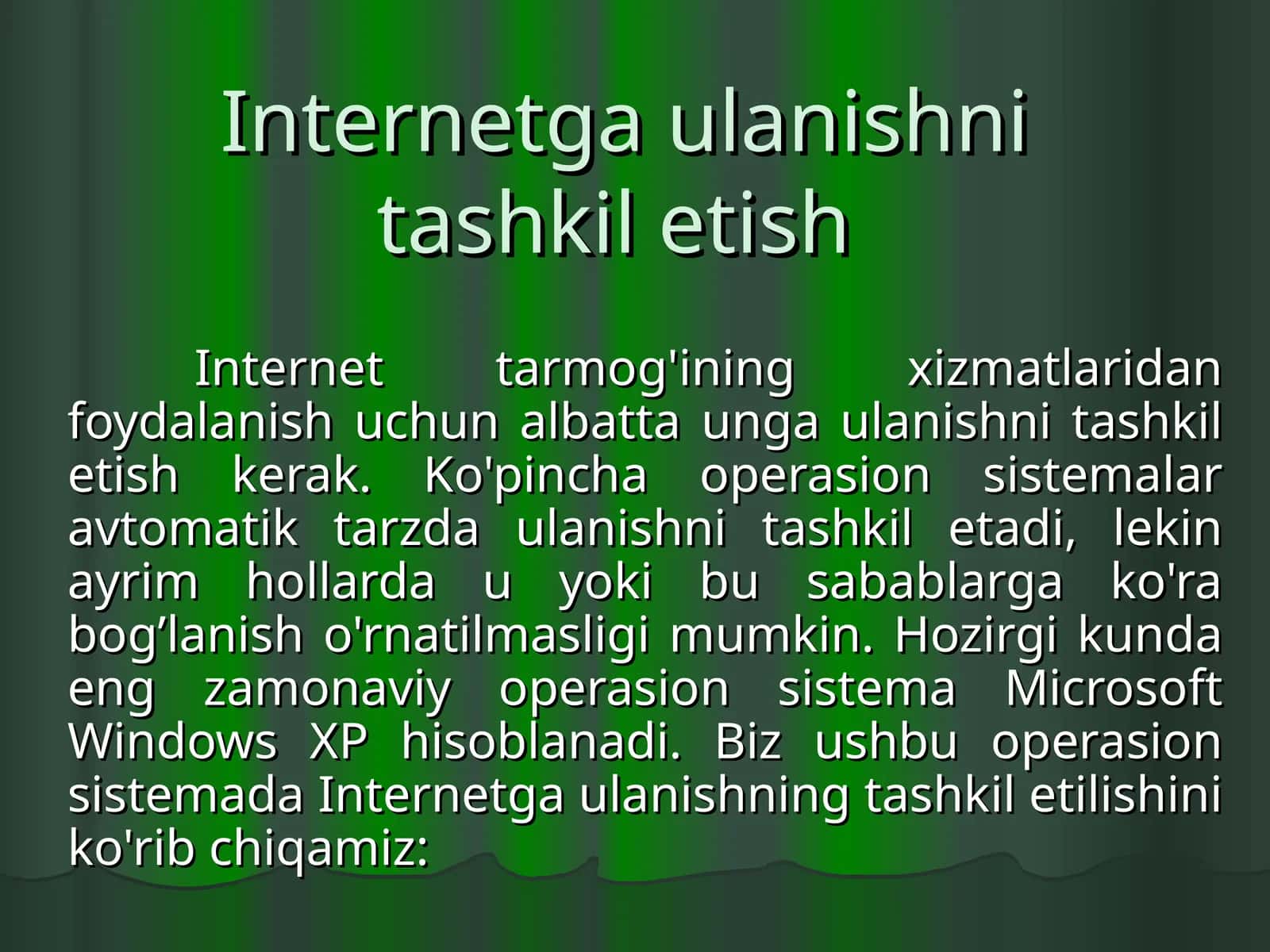 Internetga ulanishni tashkil etish

Internet tarmog'ining xizmatlaridan foydalanish uchun albatta unga ulanishni tashkil etish kerak. Ko'pincha operasion sistemalar avtomatik tarzda ulanishni tashkil etadi, lekin ayrim hollarda u yoki bu sabablarga ko'ra bog’lanish o'rnatilmasligi mumkin. Hozirgi kunda eng zamonaviy operasion sistema Microsoft Windows XP hisoblanadi. Biz ushbu operasion sistemada Internetga ulanishning tashkil etilishini ko'rib chiqamiz: